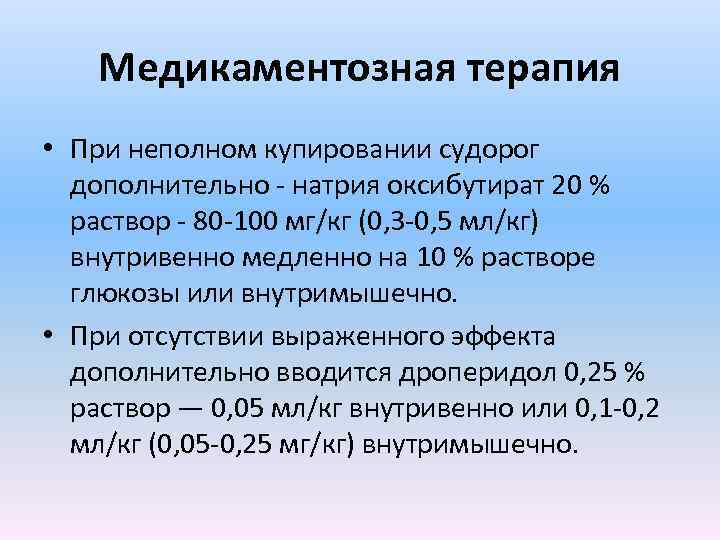 Медикаментозная терапия

• При неполном купировании судорог дополнительно - натрия оксибутират 20 % раствор - 80-100 мг/кг (0,3-0,5 мл/кг) внутривенно медленно на 10 % растворе глюкозы или внутримышечно.

• При отсутствии выраженного эффекта дополнительно вводится дроперидол 0,25 % раствор — 0,05 мл/кг внутривенно или 0,1-0,2 мл/кг (0,05-0,25 мг/кг) внутримышечно.